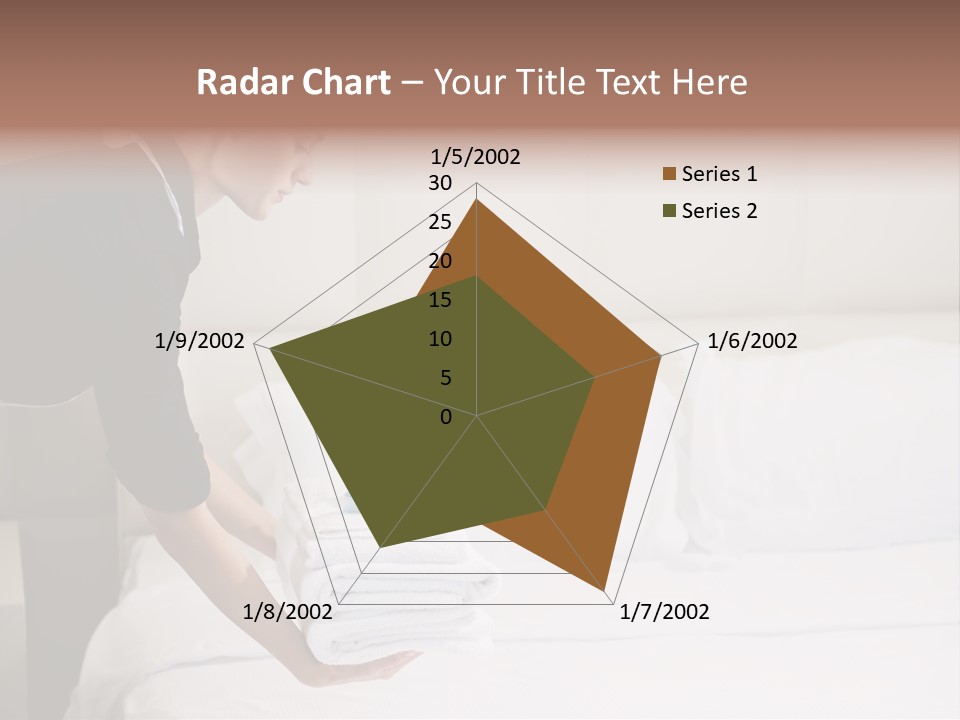 Radar Chart – Your Title Text Here

1/5/2002
30
25
20
15
10
5
0
1/6/2002
1/7/2002
1/8/2002
1/9/2002

Series 1
Series 2